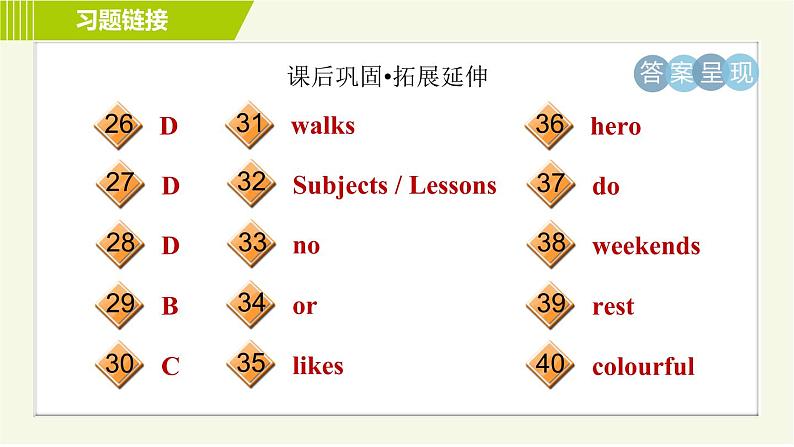 习题链接

课后巩固•拓展延伸

答案呈现

26 D
27 D
28 D
29 B
30 C

31 walks
32 Subjects / Lessons
33 no
34 or
35 likes

36 hero
37 do
38 weekends
39 rest
40 colourful